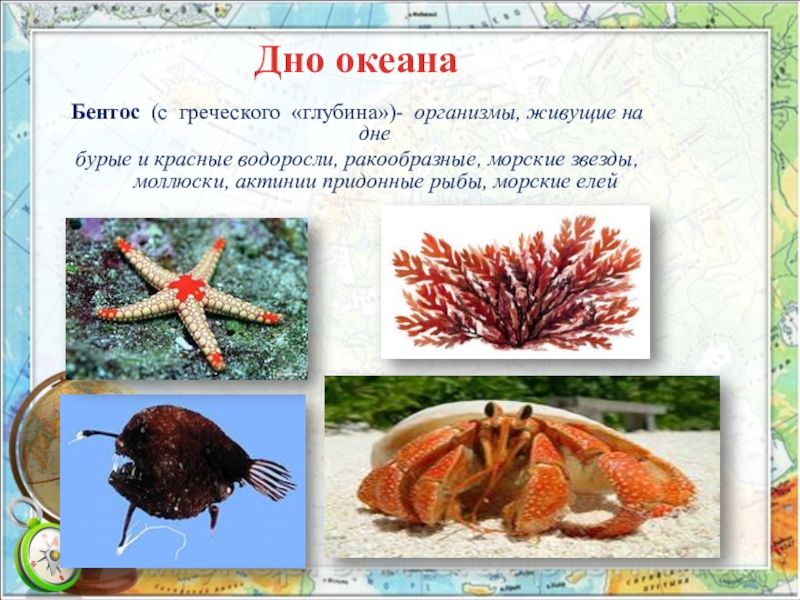 Дно океана

Бентос (с греческого «глубина»)- организмы, живущие на дне

бурые и красные водоросли, ракообразные, морские звезды, моллюски, актинии придонные рыбы, морские елей